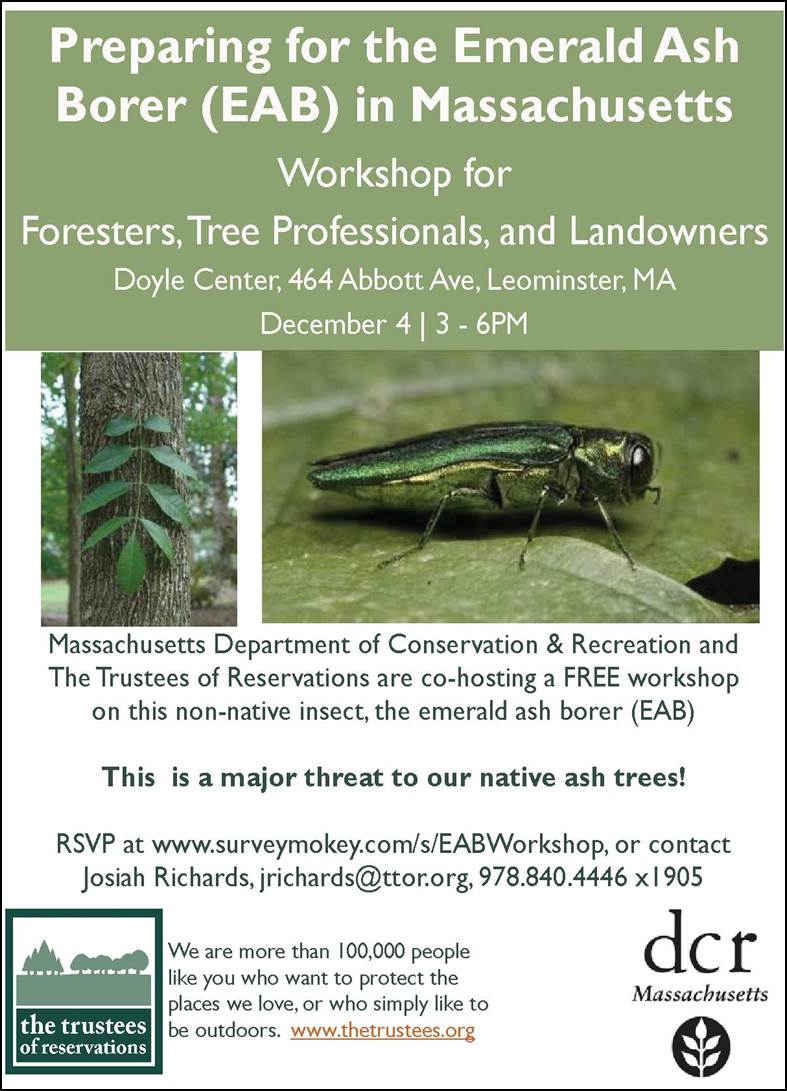 Preparing for the Emerald Ash Borer (EAB) in Massachusetts

Workshop for
Foresters, Tree Professionals, and Landowners

Doyle Center, 464 Abbott Ave, Leominster, MA

December 4 | 3 - 6PM

Massachusetts Department of Conservation & Recreation and The Trustees of Reservations are co-hosting a FREE workshop on this non-native insect, the emerald ash borer (EAB)

This is a major threat to our native ash trees!

RSVP at www.surveymokey.com/s/EABWorkshop, or contact Josiah Richards, jrichards@ttor.org, 978.840.4446 x1905

the trustees of reservations

We are more than 100,000 people like you who want to protect the places we love, or who simply like to be outdoors. www.thetrustees.org

dcr
Massachusetts